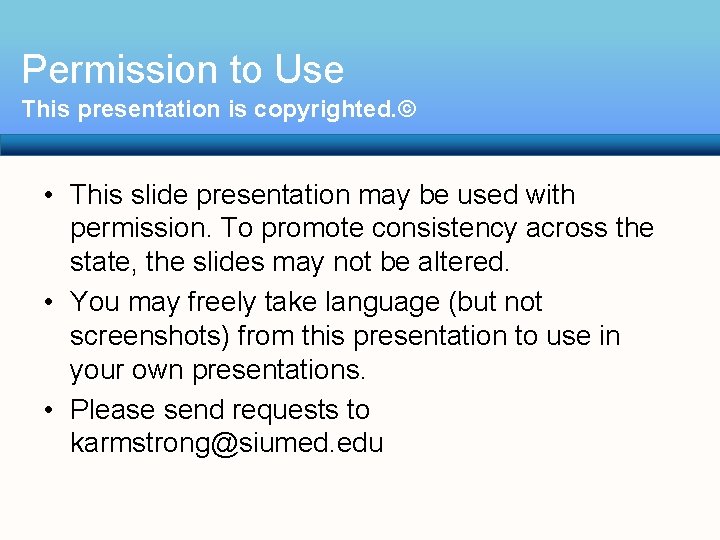 Permission to Use
This presentation is copyrighted.©

• This slide presentation may be used with permission. To promote consistency across the state, the slides may not be altered.
• You may freely take language (but not screenshots) from this presentation to use in your own presentations.
• Please send requests to karmstrong@siumed.edu